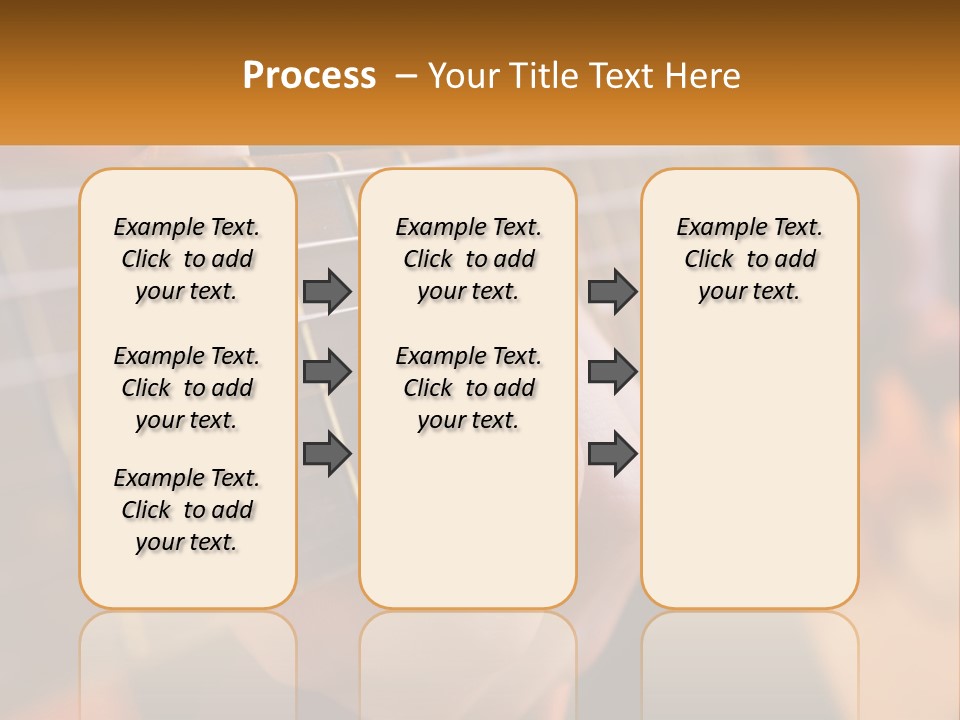 Process – Your Title Text Here

Example Text. Click to add your text.

Example Text. Click to add your text.

Example Text. Click to add your text.

Example Text. Click to add your text.

Example Text. Click to add your text.

Example Text. Click to add your text.